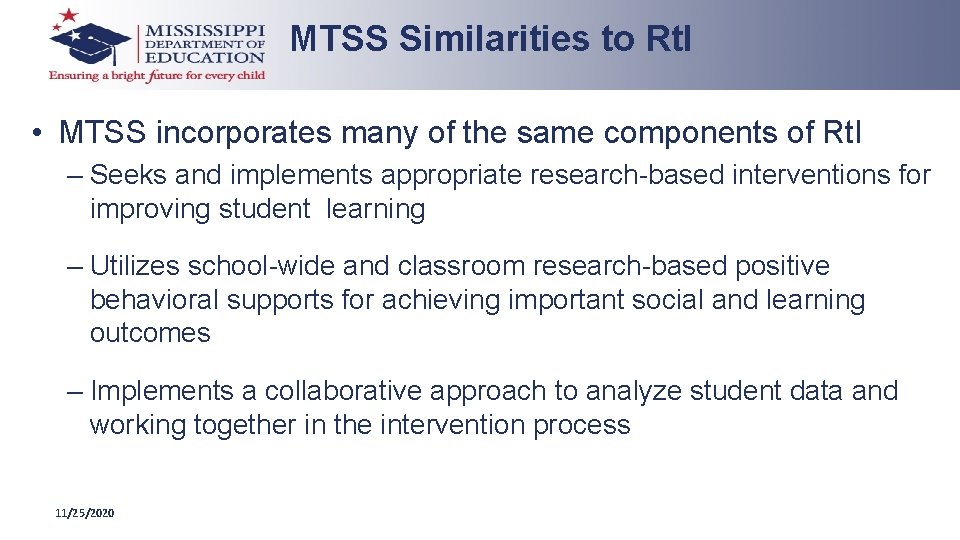 MISSISSIPPI DEPARTMENT OF EDUCATION
Ensuring a bright future for every child

MTSS Similarities to RtI

• MTSS incorporates many of the same components of RtI

– Seeks and implements appropriate research-based interventions for improving student learning

– Utilizes school-wide and classroom research-based positive behavioral supports for achieving important social and learning outcomes

– Implements a collaborative approach to analyze student data and working together in the intervention process

11/25/2020